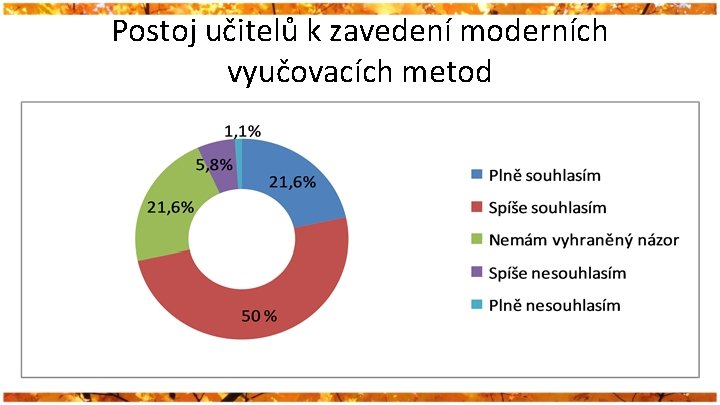 Postoj učitelů k zavedení moderních vyučovacích metod

1,1%
5,8%
21,6%
21,6%
50 %

Plně souhlasím
Spíše souhlasím
Nemám vyhraněný názor
Spíše nesouhlasím
Plně nesouhlasím